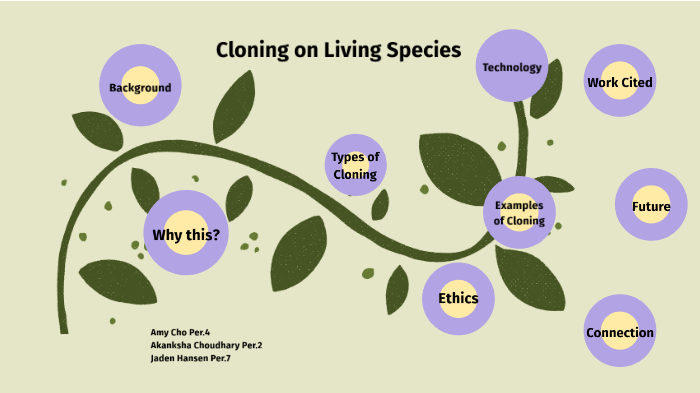 Cloning on Living Species

Background

Technology

Work Cited

Types of Cloning

Why this?

Examples of Cloning

Future

Ethics

Connection

Amy Cho Per.4
Akanksha Choudhary Per.2
Jaden Hansen Per.7